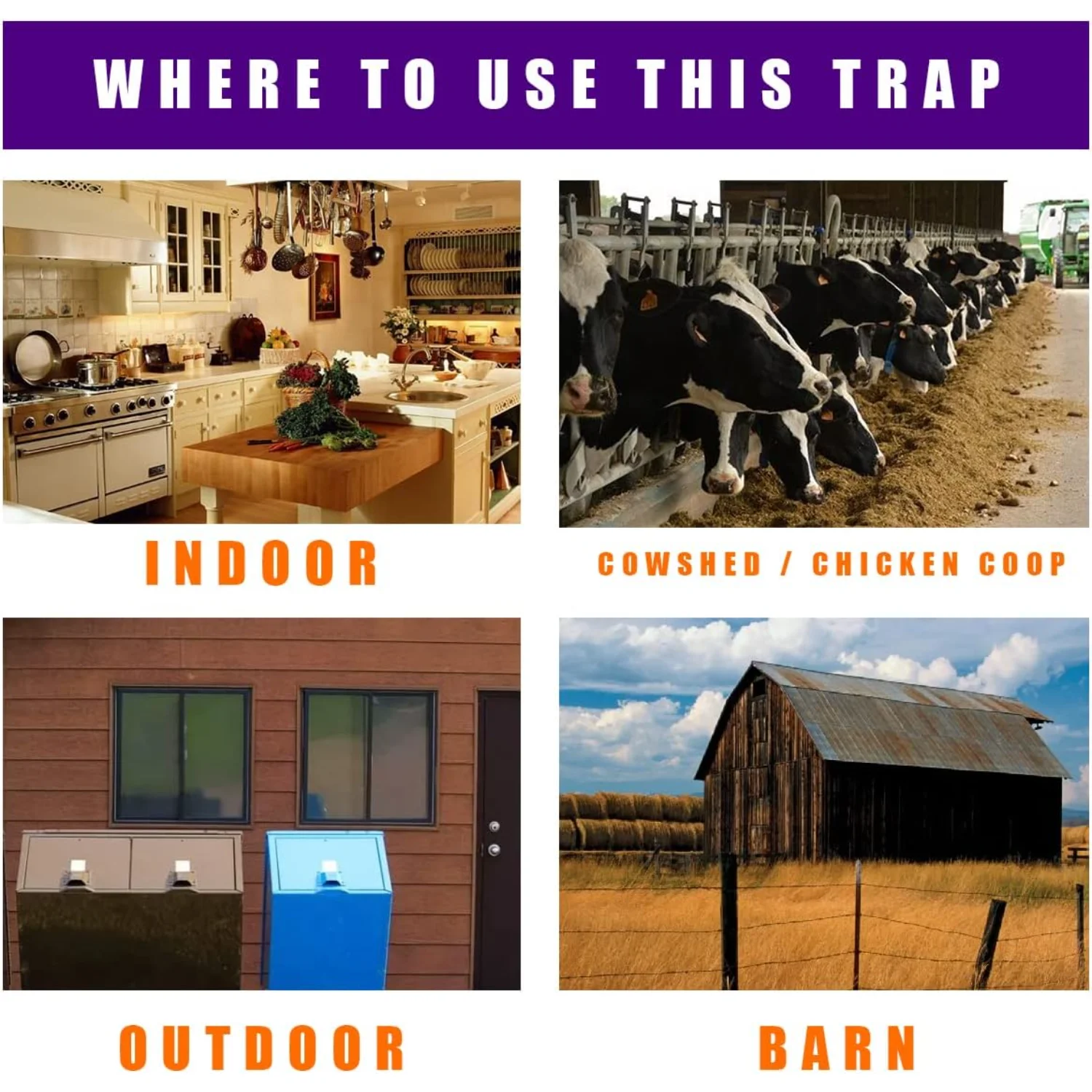 WHERE TO USE THIS TRAP

INDOOR

COWSHED / CHICKEN COOP

OUTDOOR

BARN